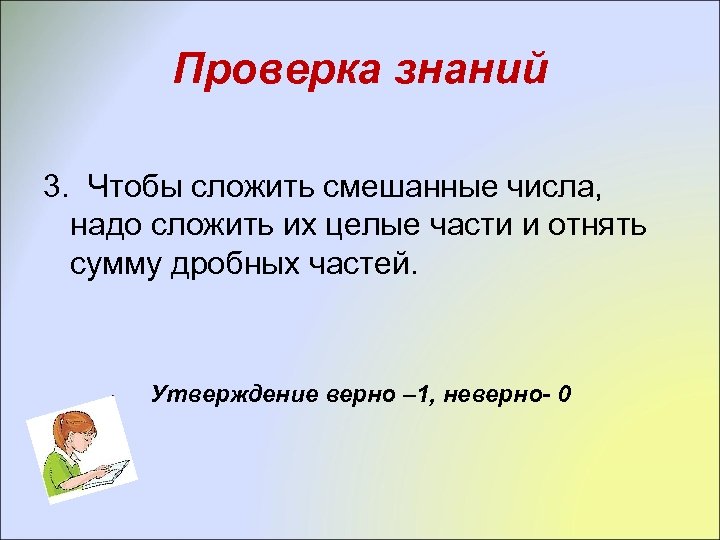 Проверка знаний

3. Чтобы сложить смешанные числа, надо сложить их целые части и отнять сумму дробных частей.

Утверждение верно –1, неверно- 0